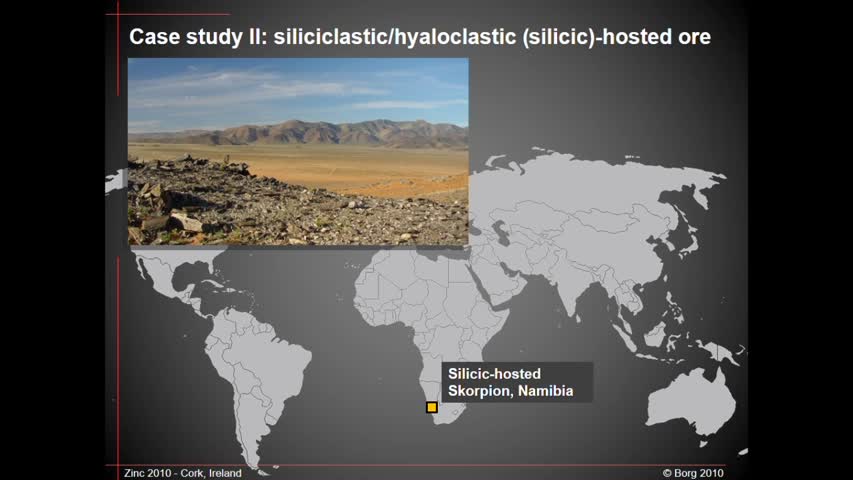 Case study II: siliciclastic/hyaloclastic (silicic)-hosted ore

Silicic-hosted
Skorpion, Namibia

Zinc 2010 - Cork, Ireland

© Borg 2010